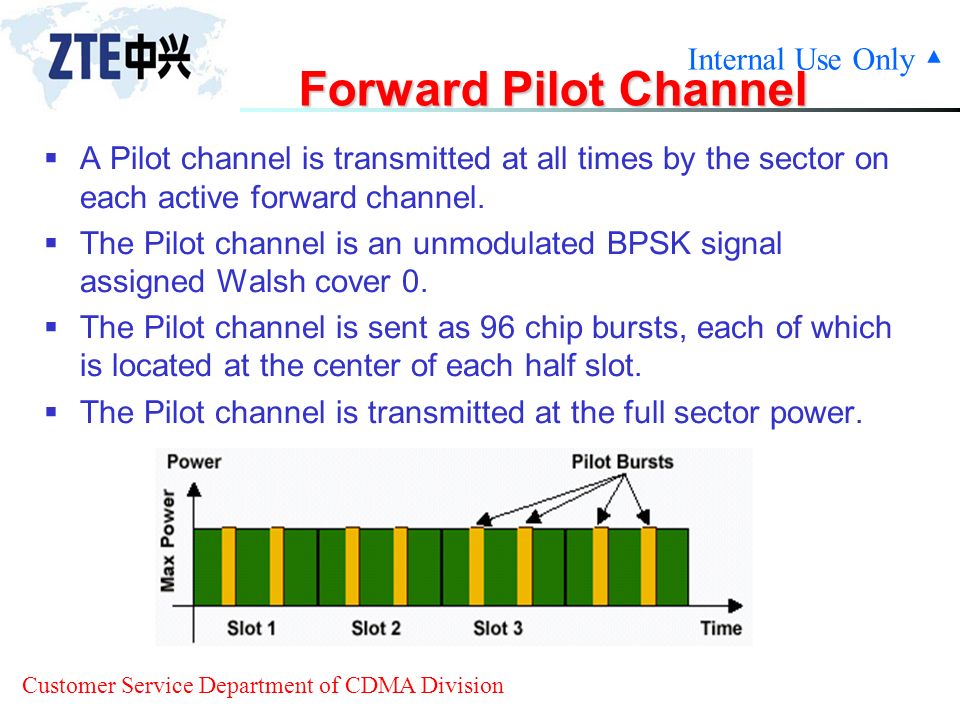 ZTE中兴

Internal Use Only ▲

Forward Pilot Channel

▪ A Pilot channel is transmitted at all times by the sector on each active forward channel.

▪ The Pilot channel is an unmodulated BPSK signal assigned Walsh cover 0.

▪ The Pilot channel is sent as 96 chip bursts, each of which is located at the center of each half slot.

▪ The Pilot channel is transmitted at the full sector power.

Power

Pilot Bursts

Max Power

Slot 1

Slot 2

Slot 3

Time

Customer Service Department of CDMA Division